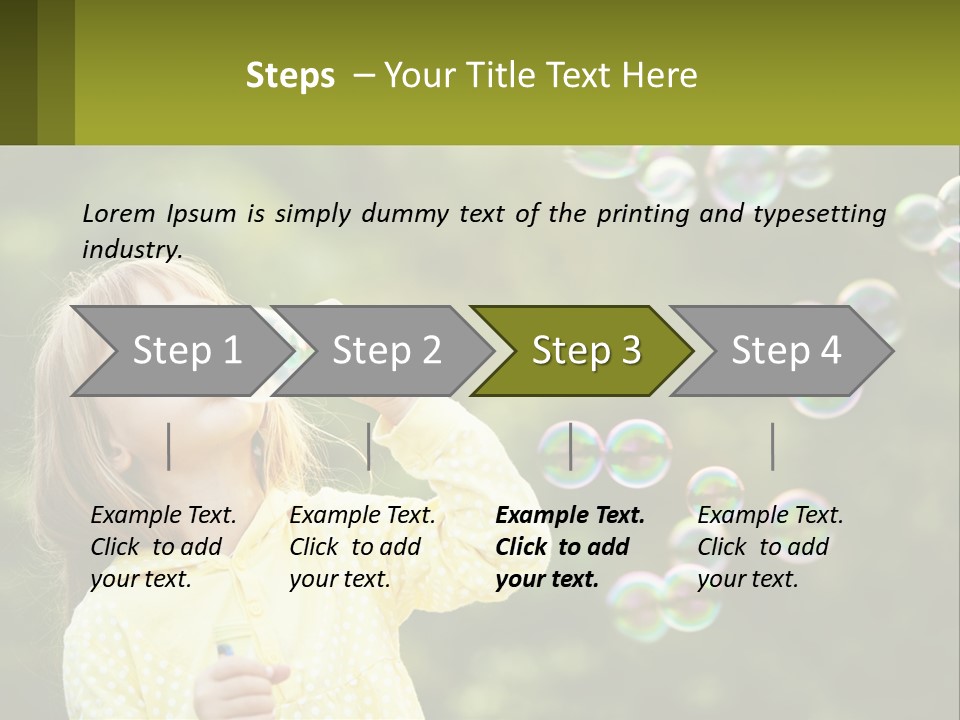 Steps – Your Title Text Here

Lorem Ipsum is simply dummy text of the printing and typesetting industry.

Step 1

Step 2

Step 3

Step 4

Example Text. Click to add your text.

Example Text. Click to add your text.

Example Text. Click to add your text.

Example Text. Click to add your text.